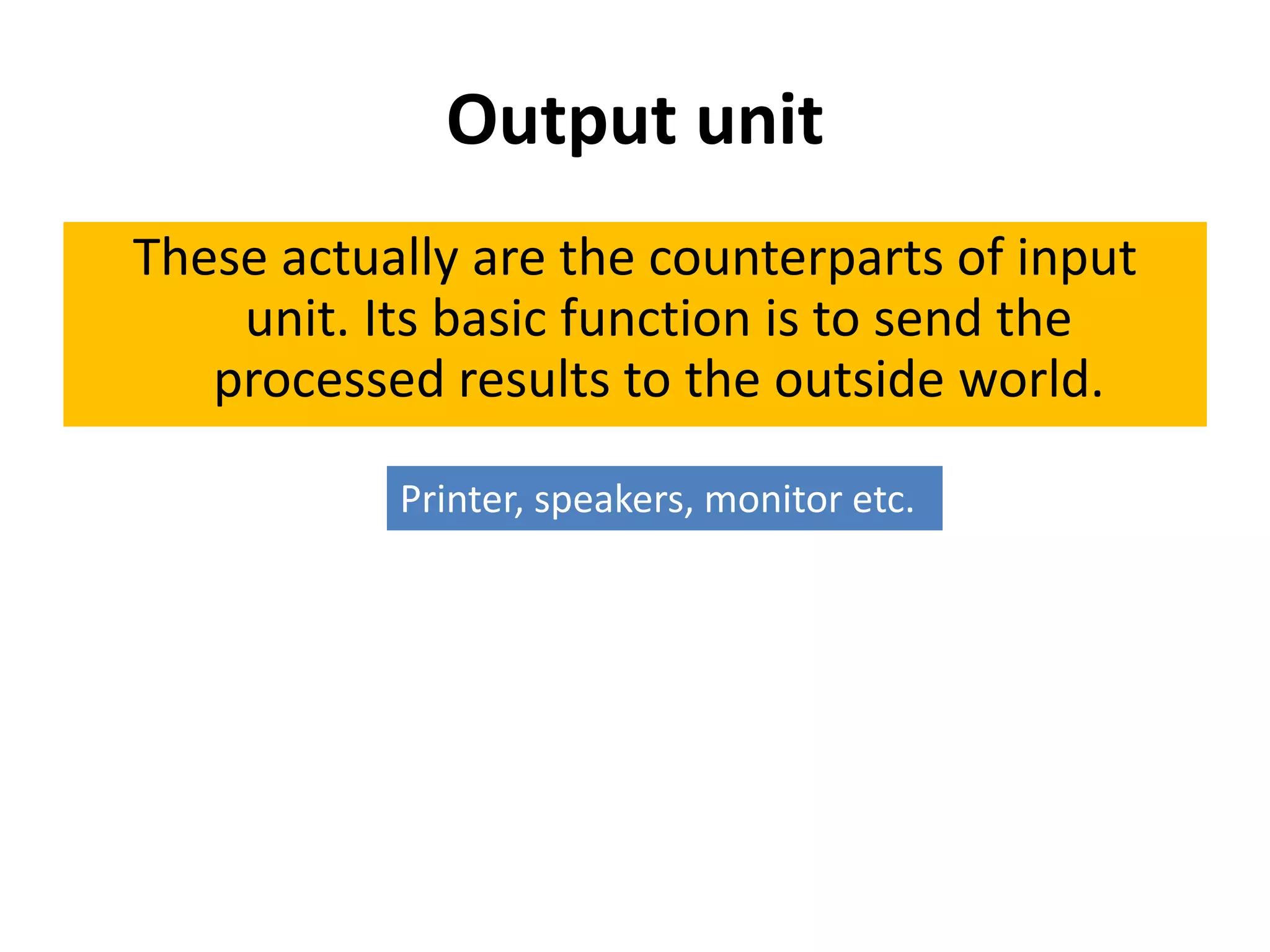 Output unit

These actually are the counterparts of input unit. Its basic function is to send the processed results to the outside world.

Printer, speakers, monitor etc.